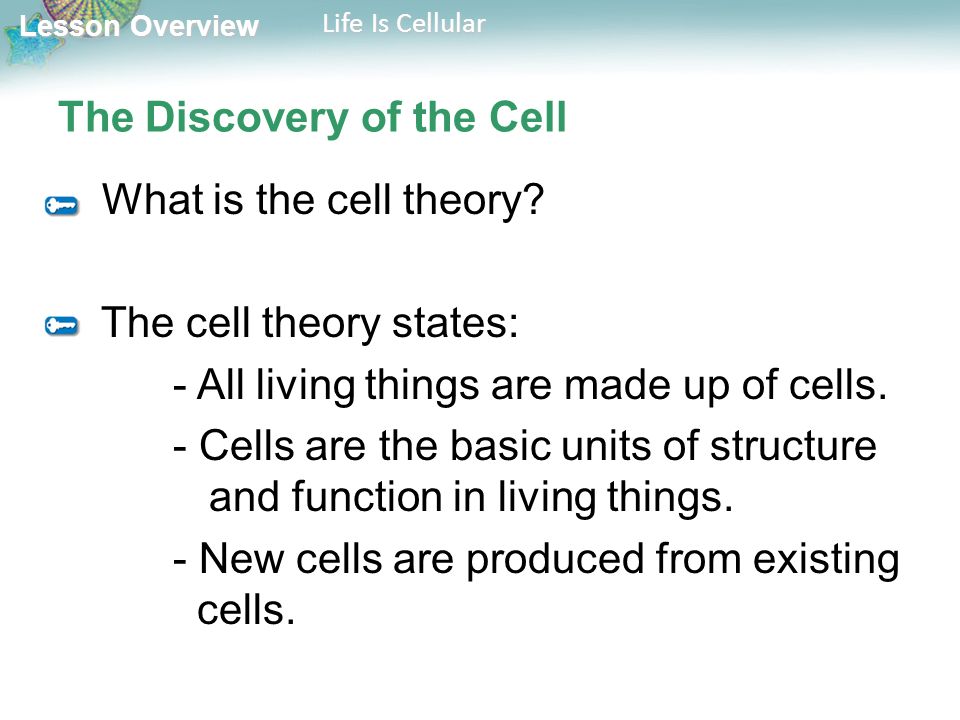 Lesson Overview Life Is Cellular

The Discovery of the Cell

What is the cell theory?

The cell theory states:

- All living things are made up of cells.

- Cells are the basic units of structure and function in living things.

- New cells are produced from existing cells.